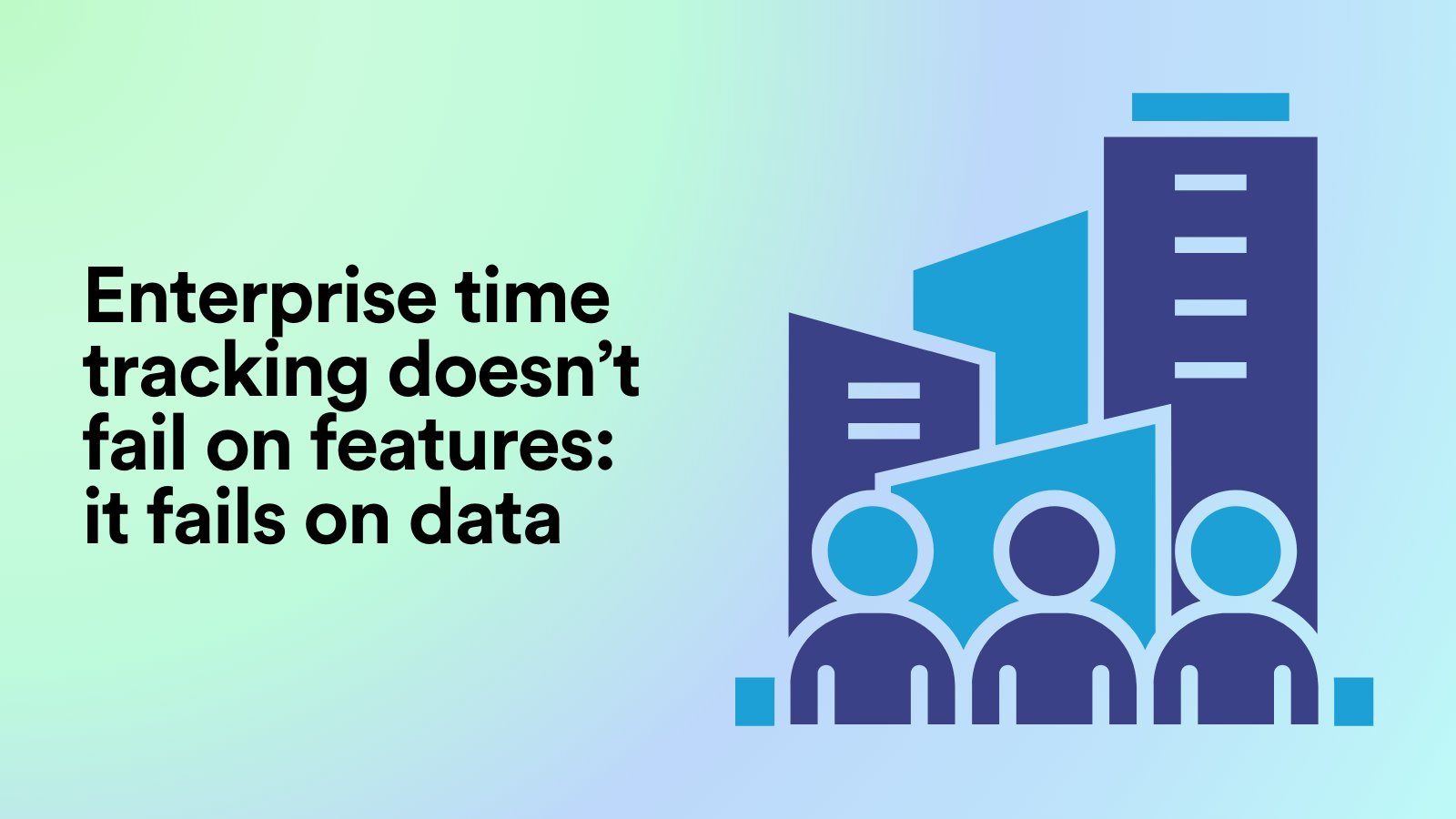 Enterprise time tracking doesn’t fail on features: it fails on data